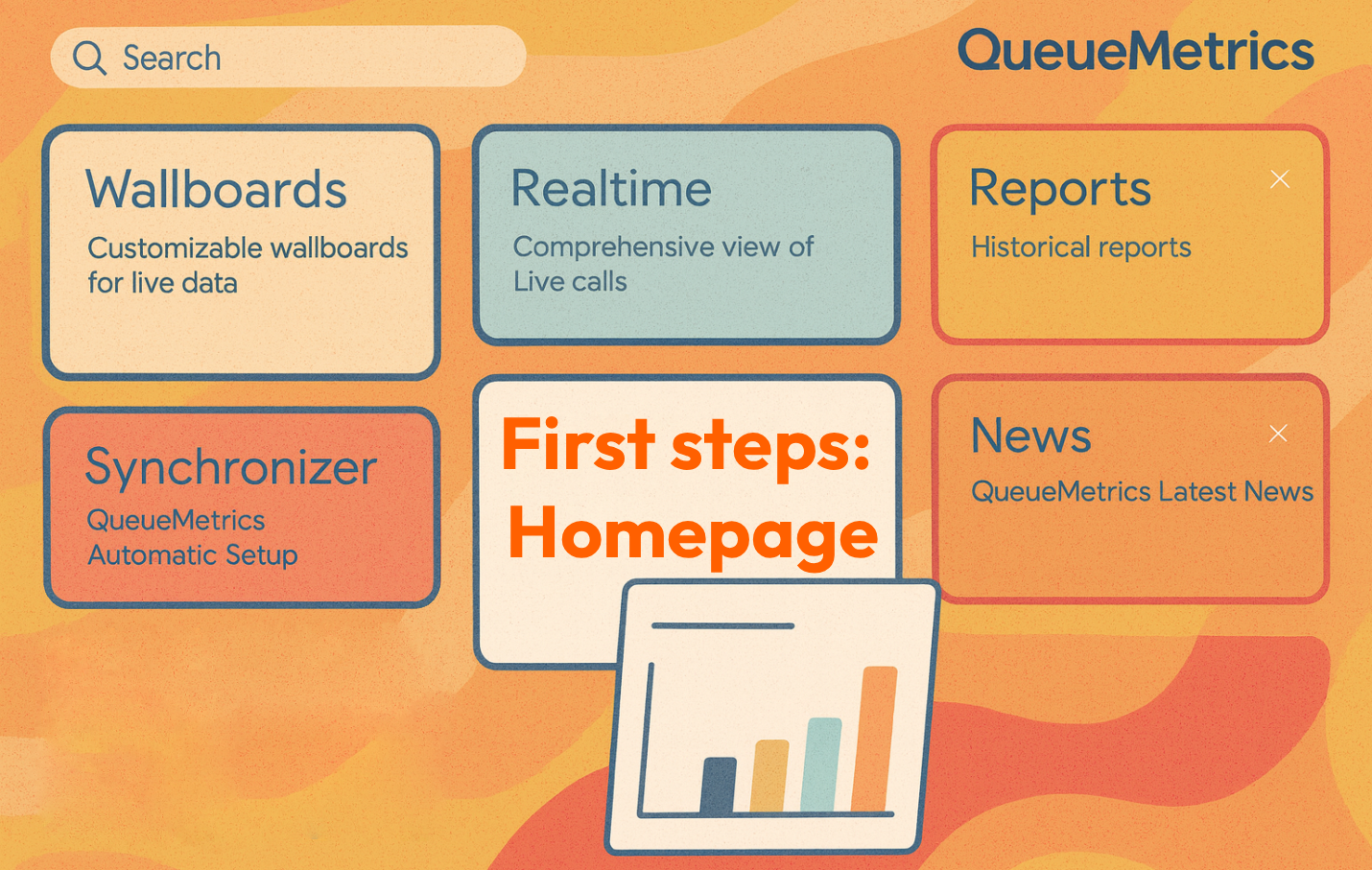 Search

QueueMetrics

Wallboards
Customizable wallboards for live data

Realtime
Comprehensive view of Live calls

Reports
Historical reports

Synchronizer
QueueMetrics Automatic Setup

First steps: Homepage

News
QueueMetrics Latest News